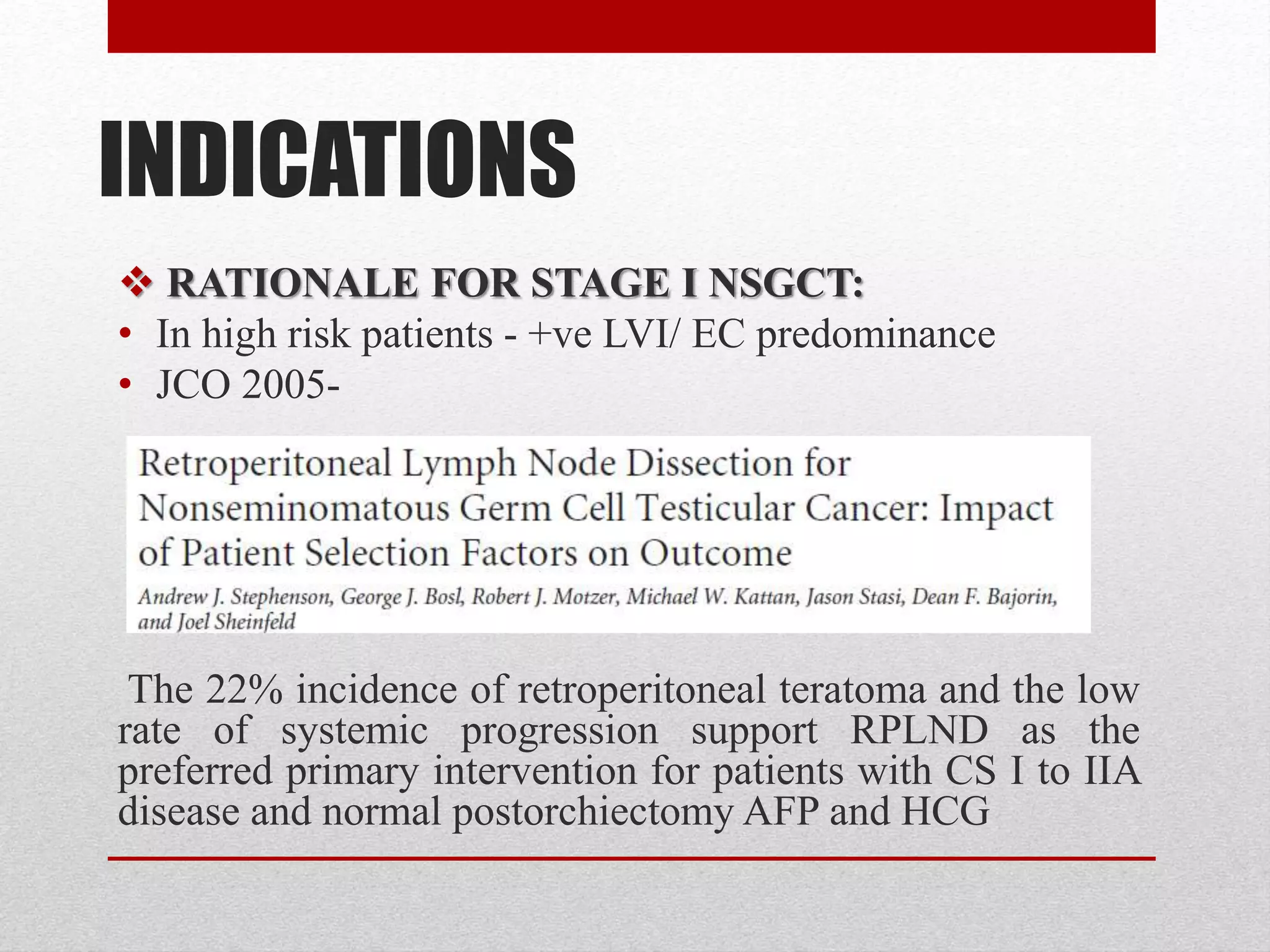 INDICATIONS

❖ RATIONALE FOR STAGE I NSGCT:

• In high risk patients - +ve LVI/ EC predominance
• JCO 2005-

Retroperitoneal Lymph Node Dissection for Nonseminomatous Germ Cell Testicular Cancer: Impact of Patient Selection Factors on Outcome

Andrew J. Stephenson, George J. Bosl, Robert J. Motzer, Michael W. Kattan, Jason Stasi, Dean F. Bajorin, and Joel Sheinfeld

The 22% incidence of retroperitoneal teratoma and the low rate of systemic progression support RPLND as the preferred primary intervention for patients with CS I to IIA disease and normal postorchiectomy AFP and HCG